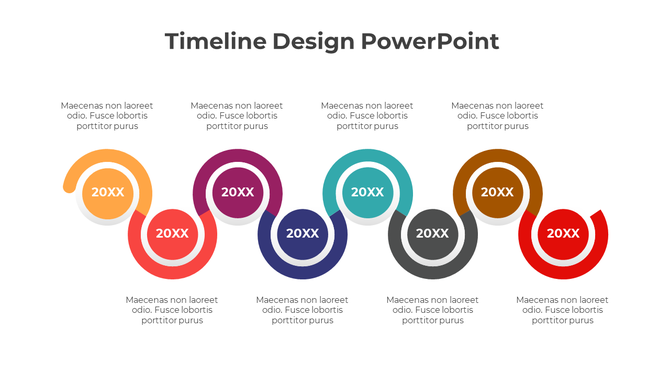 Timeline Design PowerPoint

Maecenas non laoreet odio. Fusce lobortis porttitor purus

Maecenas non laoreet odio. Fusce lobortis porttitor purus

Maecenas non laoreet odio. Fusce lobortis porttitor purus

Maecenas non laoreet odio. Fusce lobortis porttitor purus

20XX

20XX

20XX

20XX

20XX

20XX

20XX

20XX

Maecenas non laoreet odio. Fusce lobortis porttitor purus

Maecenas non laoreet odio. Fusce lobortis porttitor purus

Maecenas non laoreet odio. Fusce lobortis porttitor purus

Maecenas non laoreet odio. Fusce lobortis porttitor purus